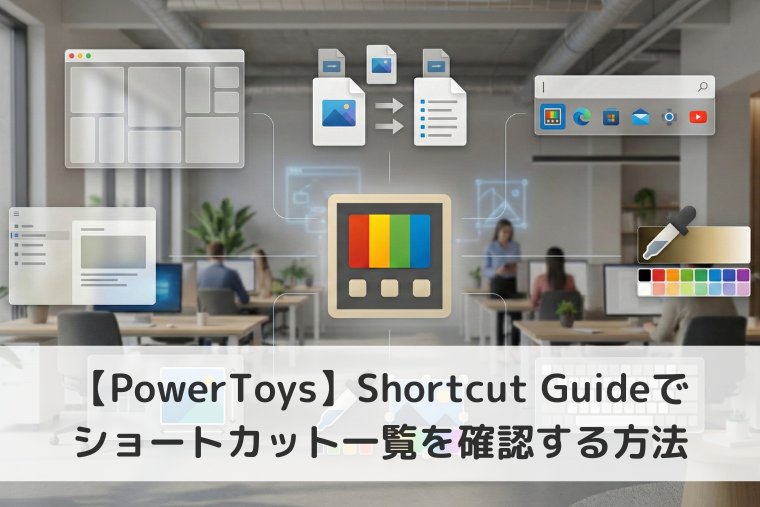 【PowerToys】Shortcut Guideで
ショートカット一覧を確認する方法